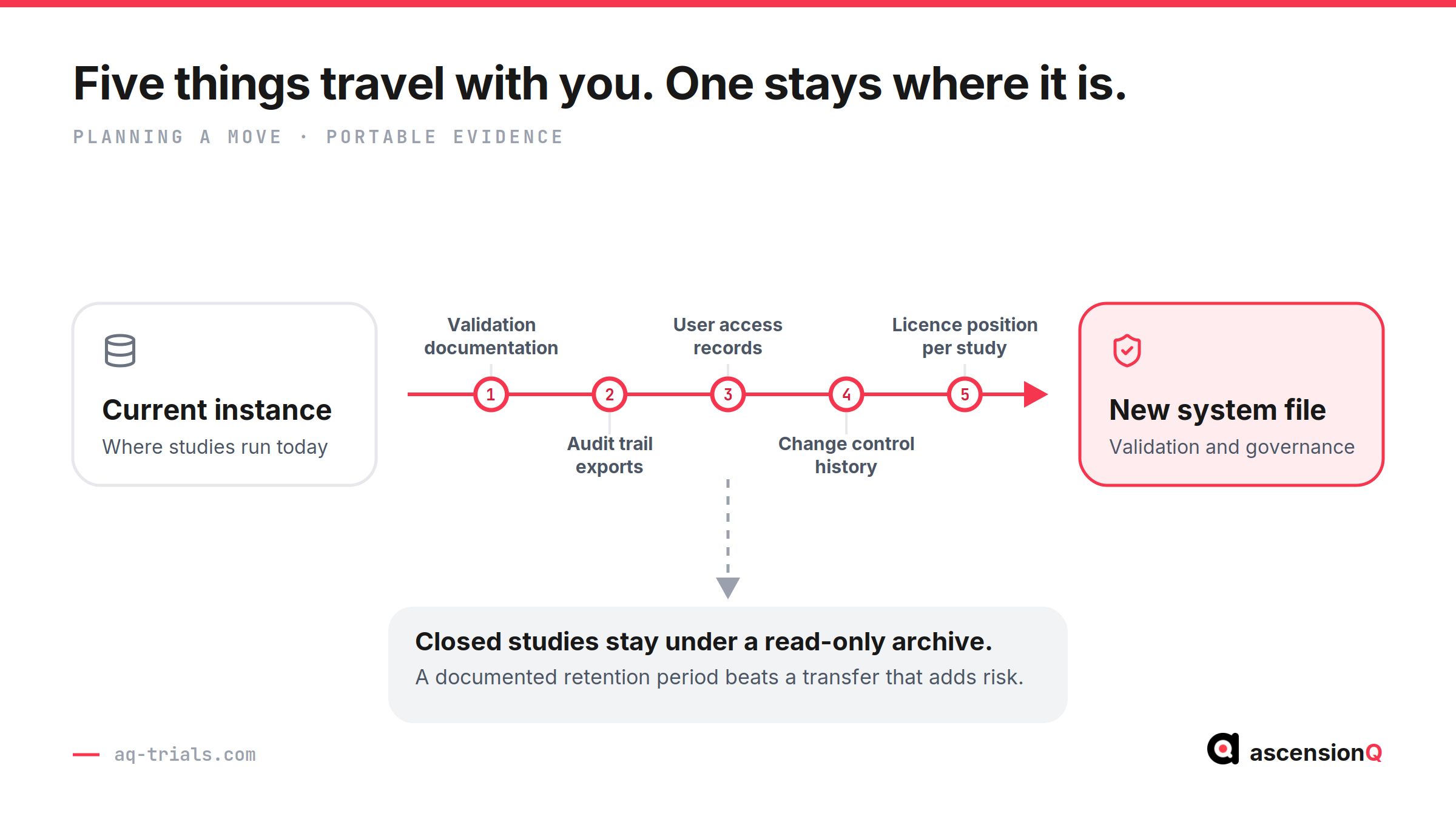 Five things travel with you. One stays where it is.

PLANNING A MOVE · PORTABLE EVIDENCE

Current instance
Where studies run today

Validation documentation
1
2
Audit trail exports
User access records
3
4
Change control history
Licence position per study
5

New system file
Validation and governance

Closed studies stay under a read-only archive.
A documented retention period beats a transfer that adds risk.

aq-trials.com

ascensionQ